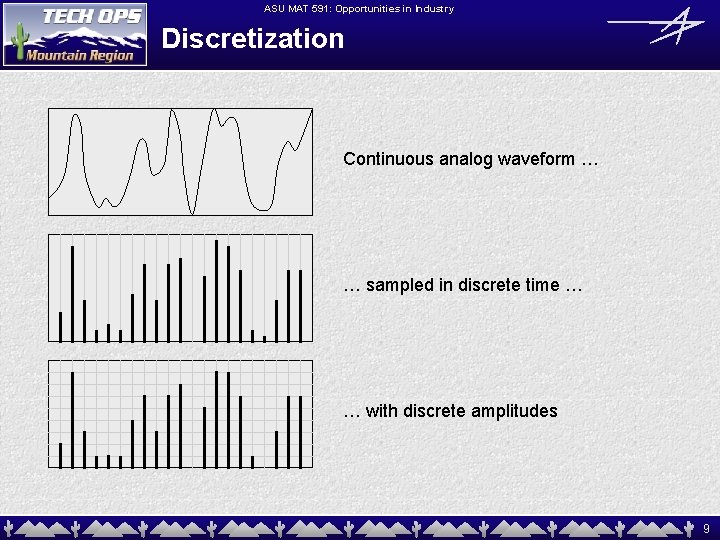 TECH OPS
Mountain Region

ASU MAT 591: Opportunities in Industry

Discretization

Continuous analog waveform …

… sampled in discrete time …

… with discrete amplitudes

9